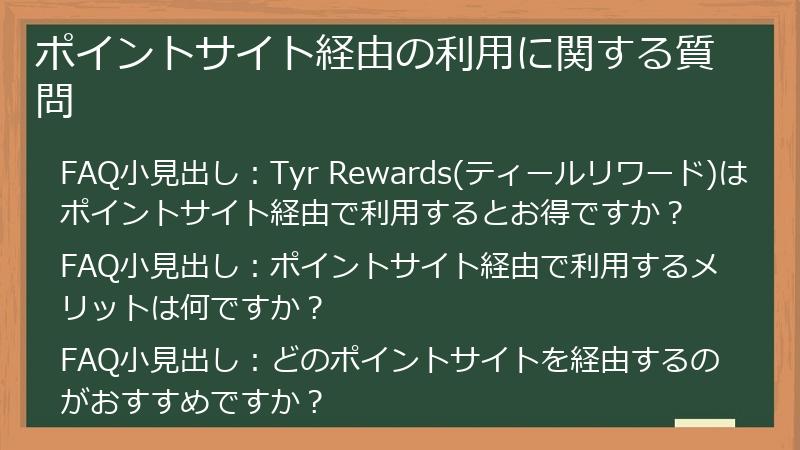 ポイントサイト経由の利用に関する質問

FAQ小見出し：Tyr Rewards(ティールリワード)はポイントサイト経由で利用するとお得ですか？

FAQ小見出し：ポイントサイト経由で利用するメリットは何ですか？

FAQ小見出し：どのポイントサイトを経由するのがおすすめですか？